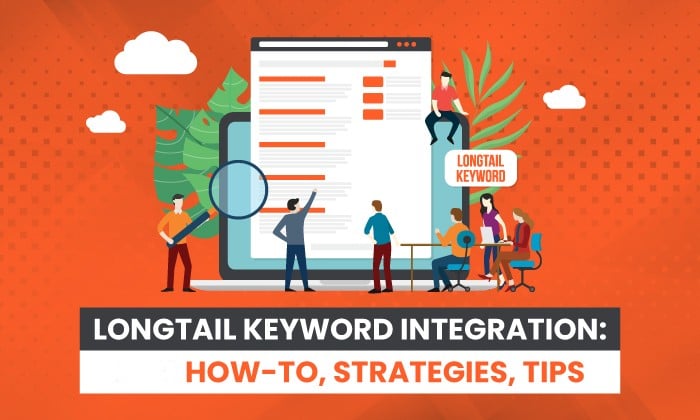 LONGTAIL KEYWORD

LONGTAIL KEYWORD INTEGRATION:
HOW-TO, STRATEGIES, TIPS